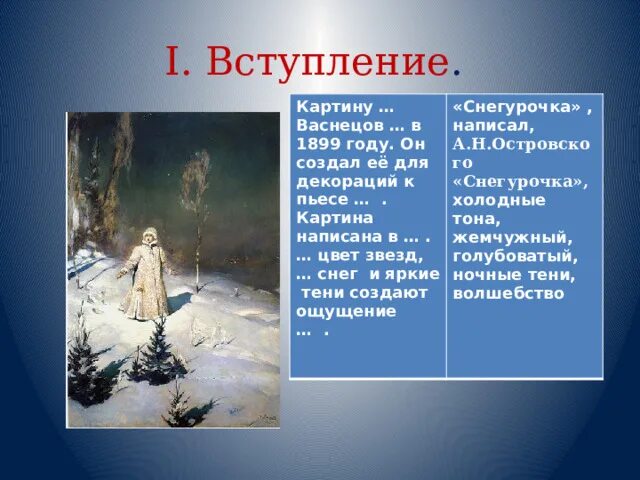 I. Вступление.

| Картину … Васнецов … в 1899 году. Он создал её для декораций к пьесе … . Картина написана в … . … цвет звезд, … снег и яркие тени создают ощущение … . | «Снегурочка» , написал, А.Н.Островского «Снегурочка», холодные тона, жемчужный, голубоватый, ночные тени, волшебство |
|---|---|